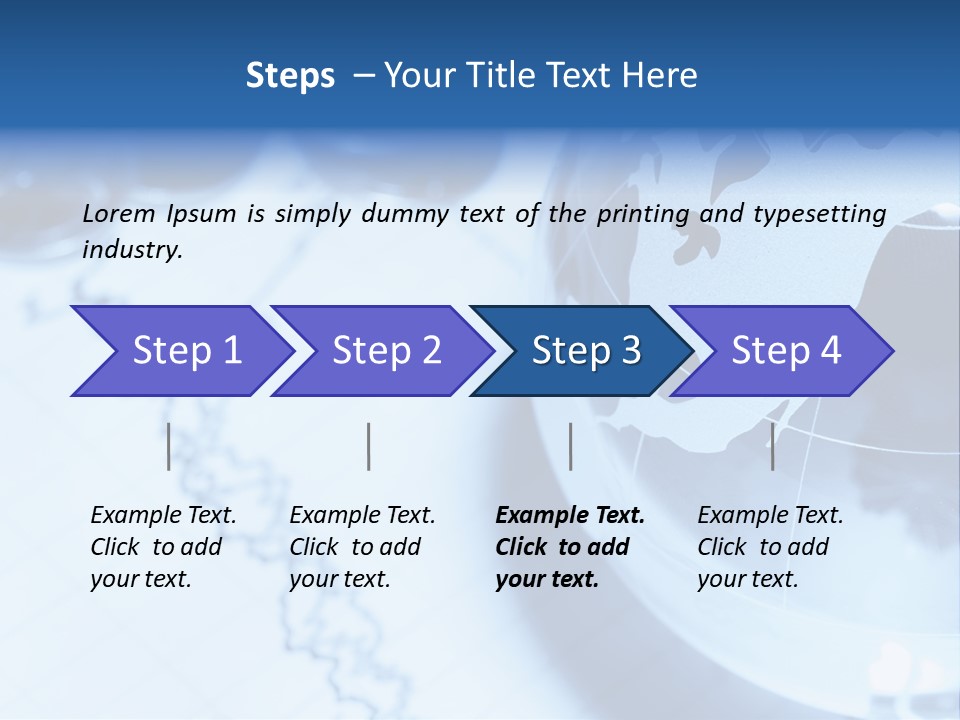 Steps – Your Title Text Here

Lorem Ipsum is simply dummy text of the printing and typesetting industry.

Step 1

Step 2

Step 3

Step 4

Example Text. Click to add your text.

Example Text. Click to add your text.

Example Text. Click to add your text.

Example Text. Click to add your text.